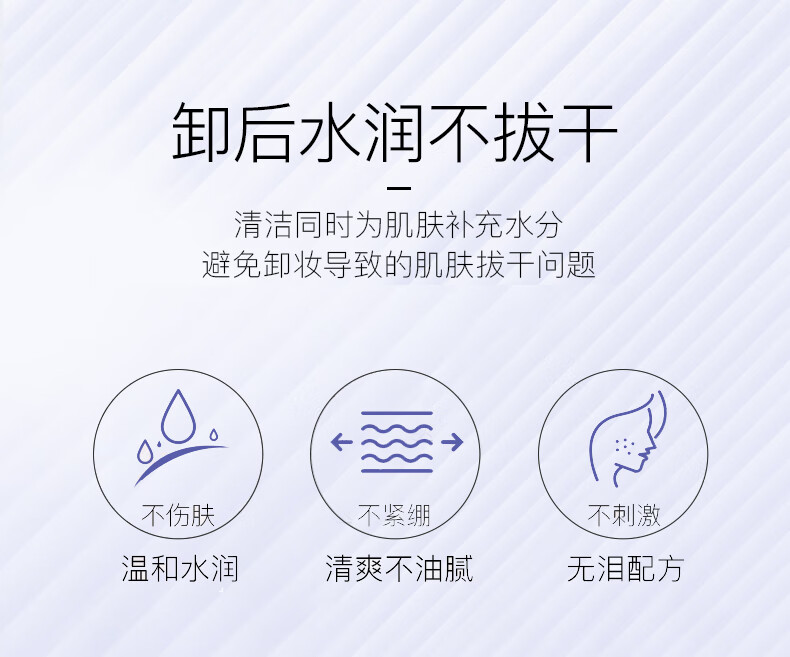 卸后水润不拔干

清洁同时为肌肤补充水分
避免卸妆导致的肌肤拔干问题

不伤肤
温和水润

不紧绷
清爽不油腻

不刺激
无泪配方